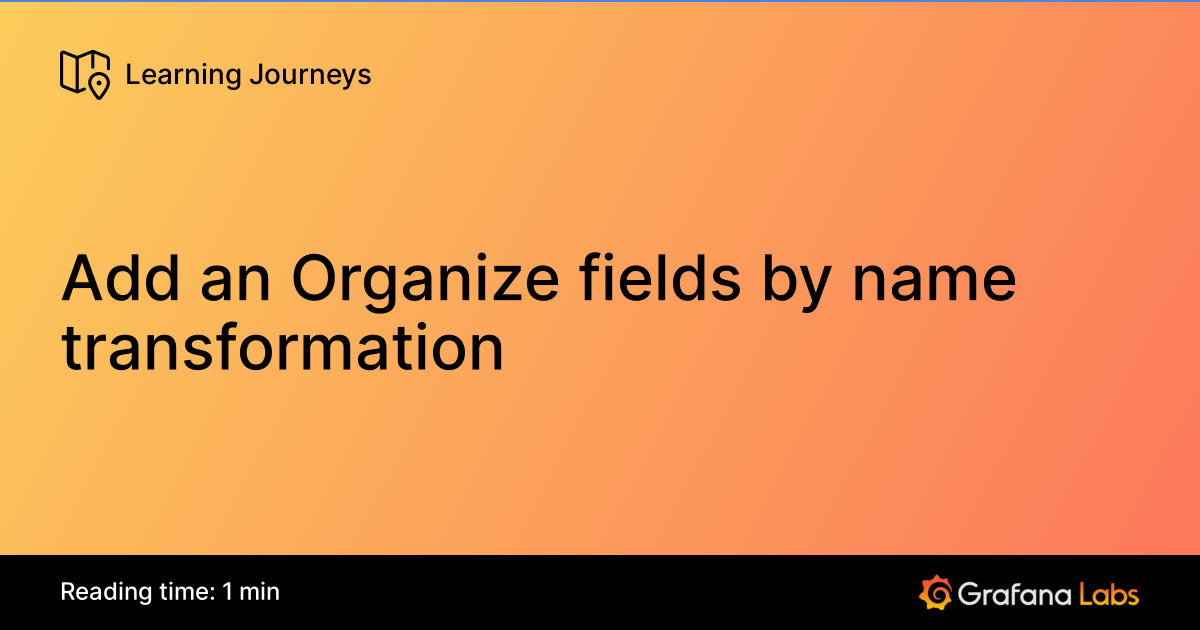 Learning Journeys

Add an Organize fields by name transformation

Reading time: 1 min

Grafana Labs